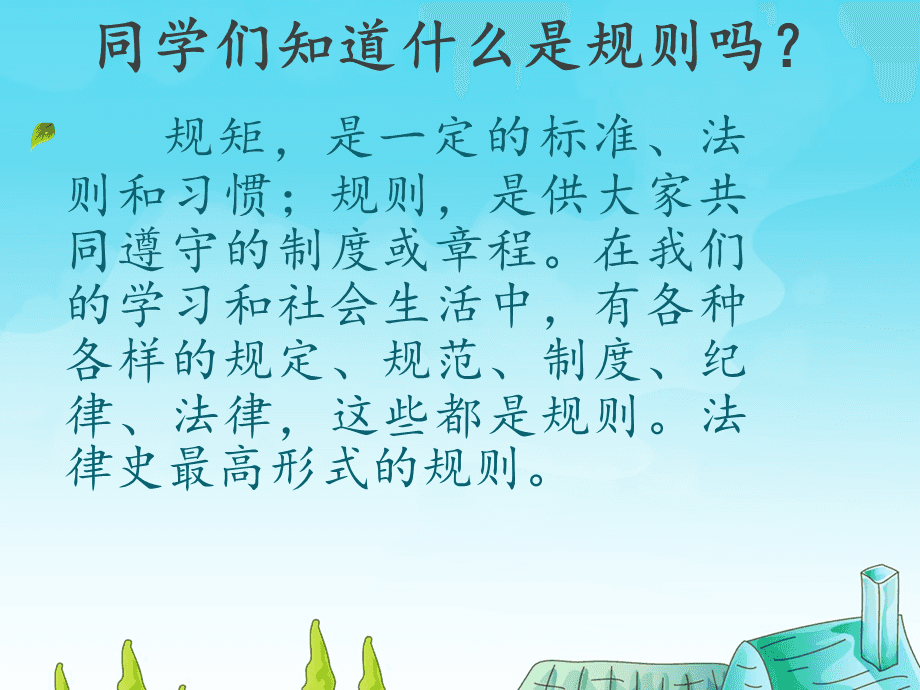 同学们知道什么是规则吗？

规矩，是一定的标准、法则和习惯；规则，是供大家共同遵守的制度或章程。在我们的学习和社会生活中，有各种各样的规定、规范、制度、纪律、法律，这些都是规则。法律史最高形式的规则。